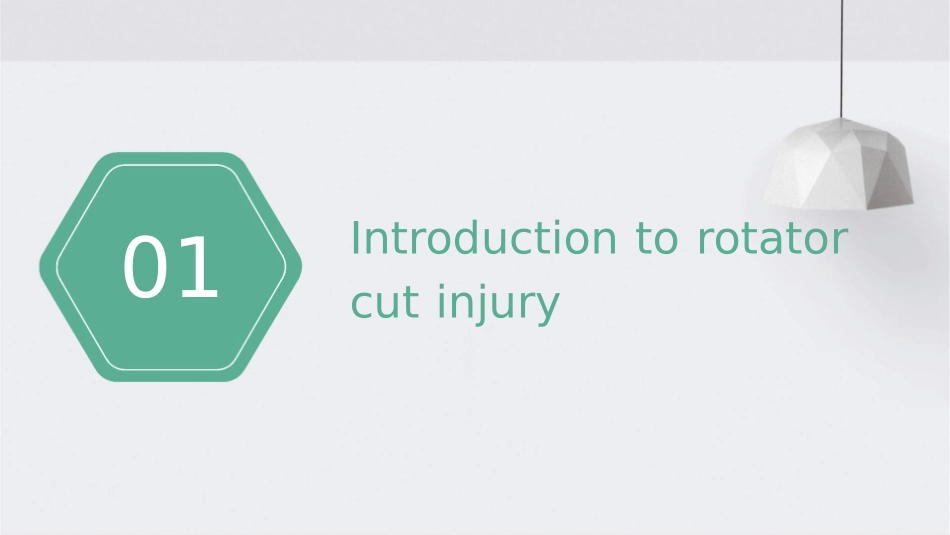 01

Introduction to rotator cut injury